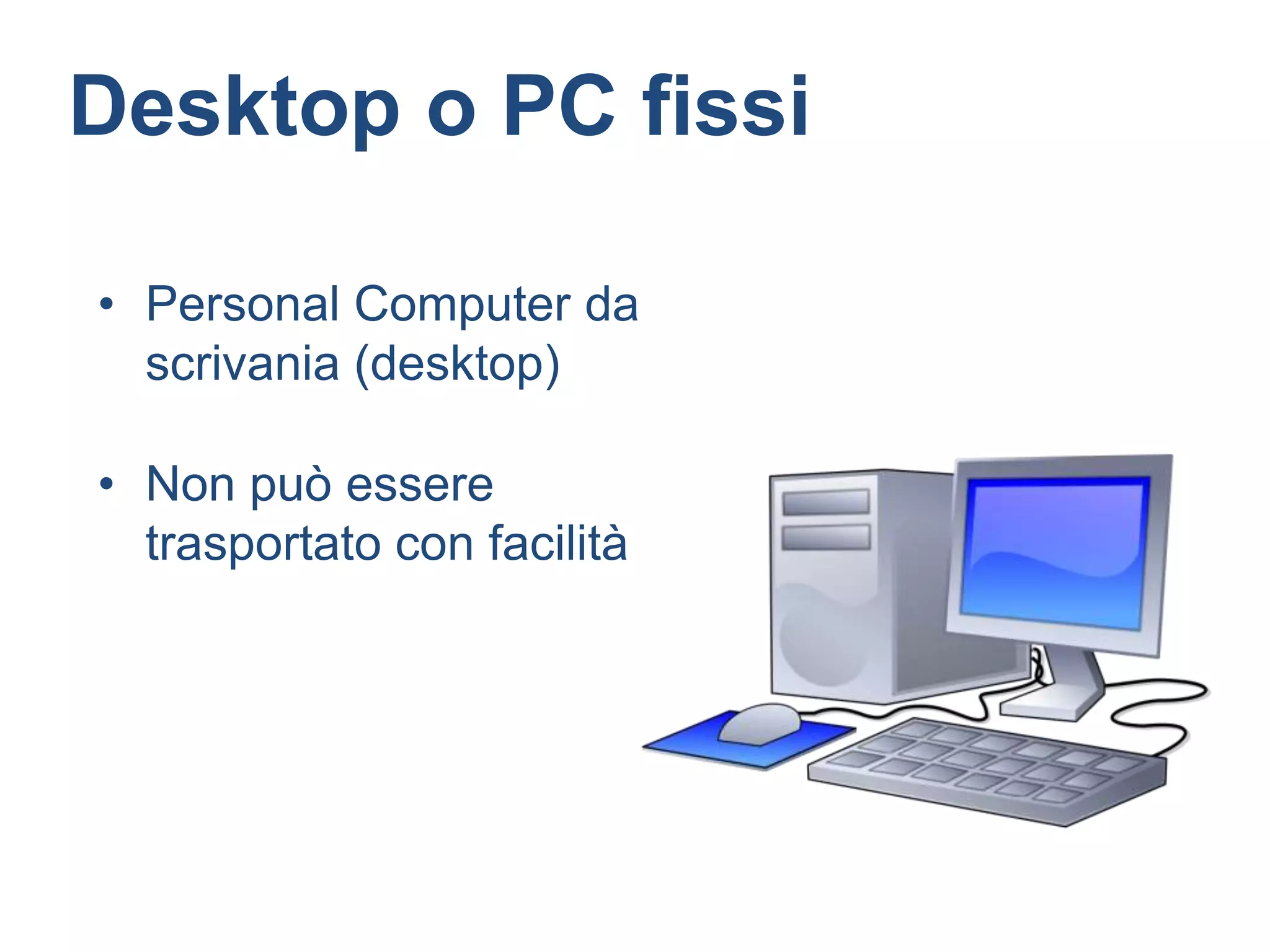 Desktop o PC fissi

• Personal Computer da scrivania (desktop)

• Non può essere trasportato con facilità